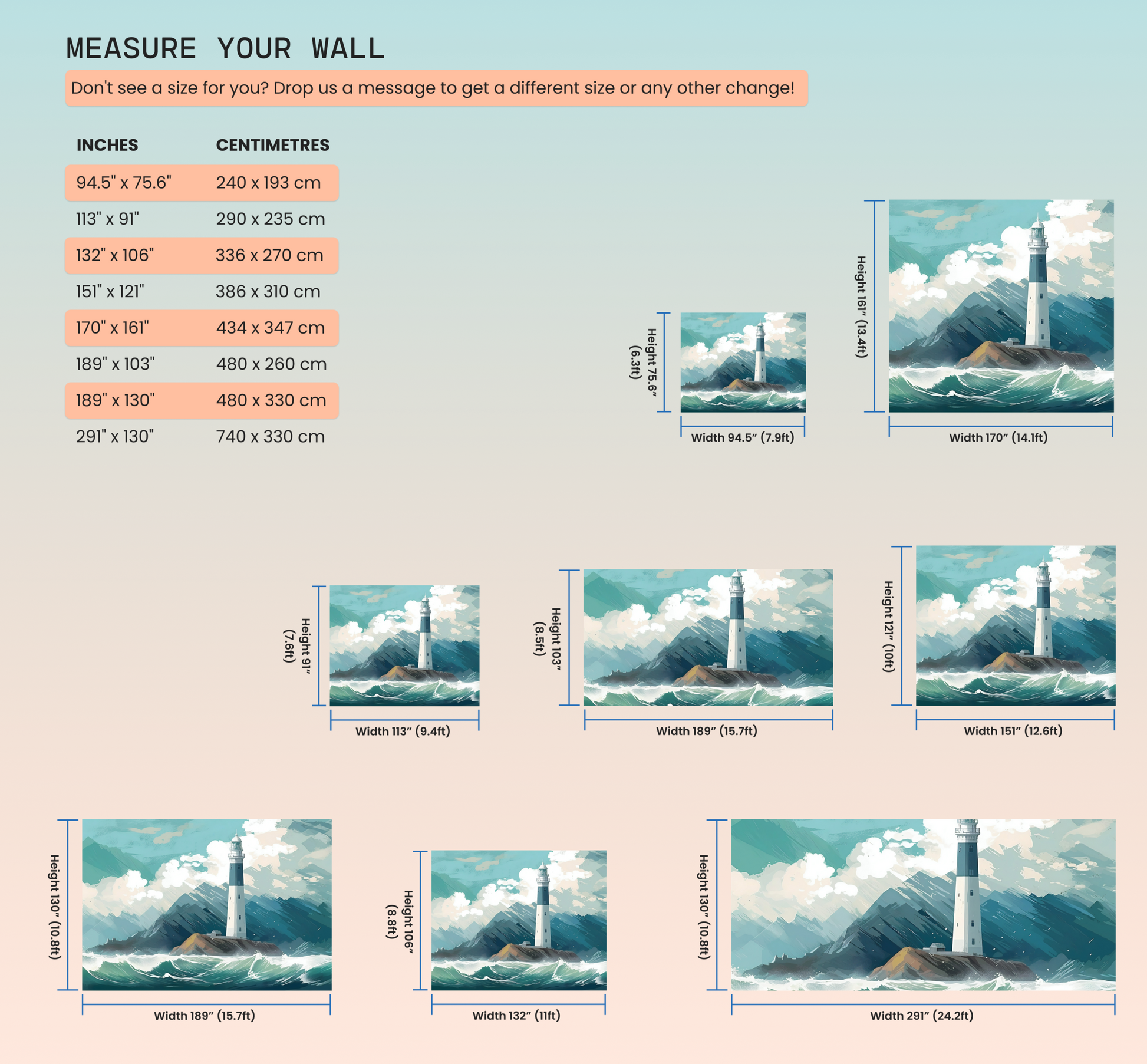 MEASURE YOUR WALL

Don't see a size for you? Drop us a message to get a different size or any other change!

| INCHES | CENTIMETRES |
|---|---|
| 94.5" x 75.6" | 240 x 193 cm |
| 113" x 91" | 290 x 235 cm |
| 132" x 106" | 336 x 270 cm |
| 151" x 121" | 386 x 310 cm |
| 170" x 161" | 434 x 347 cm |
| 189" x 103" | 480 x 260 cm |
| 189" x 130" | 480 x 330 cm |
| 291" x 130" | 740 x 330 cm |

Height 75.6" (6.3ft)
Width 94.5" (7.9ft)

Height 161" (13.4ft)
Width 170" (14.1ft)

Height 91" (7.6ft)
Width 113" (9.4ft)

Height 103" (8.5ft)
Width 189" (15.7ft)

Height 121" (10ft)
Width 151" (12.6ft)

Height 130" (10.8ft)
Width 189" (15.7ft)

Height 106" (8.8ft)
Width 132" (11ft)

Height 130" (10.8ft)
Width 291" (24.2ft)